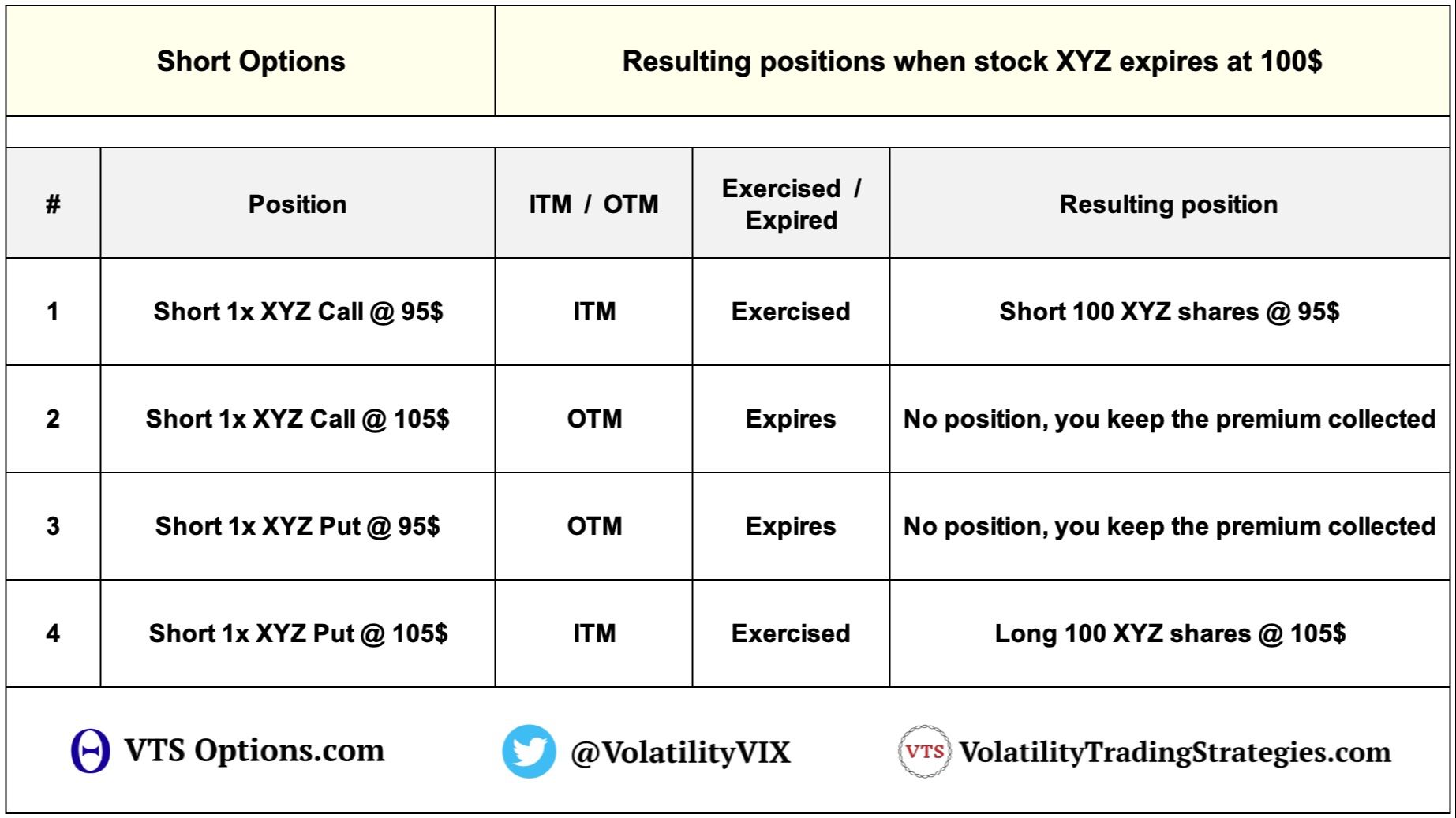 Short Options

Resulting positions when stock XYZ expires at 100$

| # | Position | ITM / OTM | Exercised / Expired | Resulting position |
|---|---|---|---|---|
| 1 | Short 1x XYZ Call @ 95$ | ITM | Exercised | Short 100 XYZ shares @ 95$ |
| 2 | Short 1x XYZ Call @ 105$ | OTM | Expires | No position, you keep the premium collected |
| 3 | Short 1x XYZ Put @ 95$ | OTM | Expires | No position, you keep the premium collected |
| 4 | Short 1x XYZ Put @ 105$ | ITM | Exercised | Long 100 XYZ shares @ 105$ |

VTS Options.com

@VolatilityVIX

VTS VolatilityTradingStrategies.com